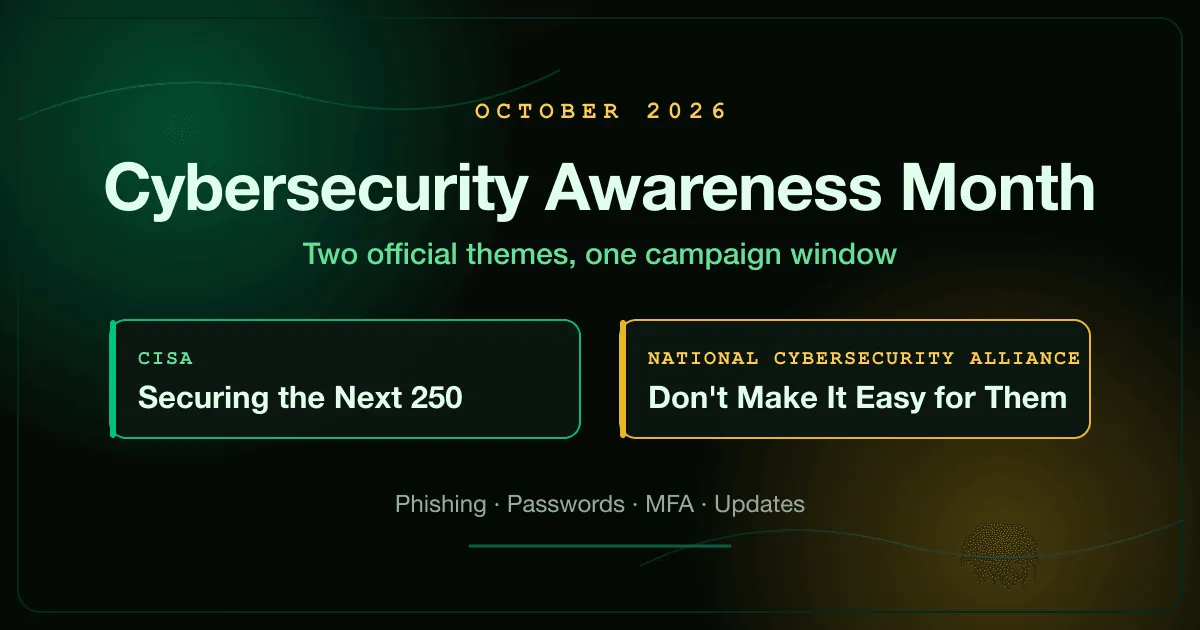 OCTOBER 2026

Cybersecurity Awareness Month

Two official themes, one campaign window

CISA
Securing the Next 250

NATIONAL CYBERSECURITY ALLIANCE
Don't Make It Easy for Them

Phishing · Passwords · MFA · Updates